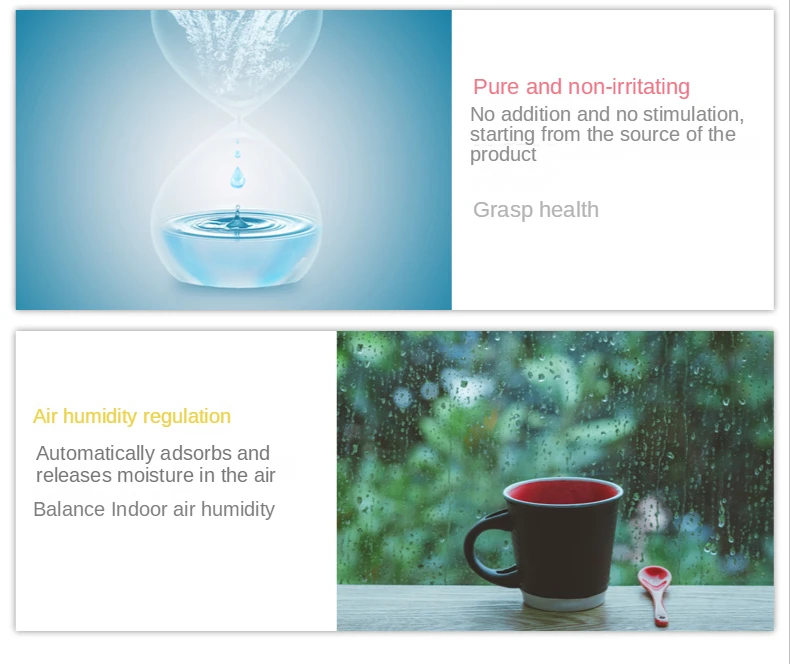 Pure and non-irritating

No addition and no stimulation, starting from the source of the product

Grasp health

Air humidity regulation

Automatically adsorbs and releases moisture in the air

Balance Indoor air humidity